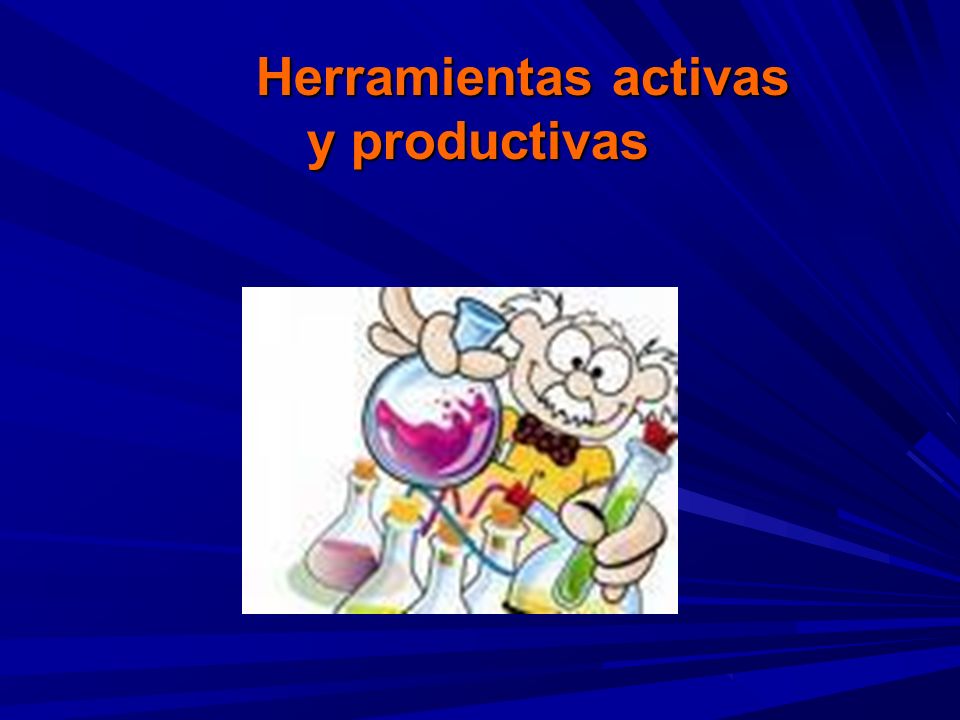 Herramientas activas y productivas